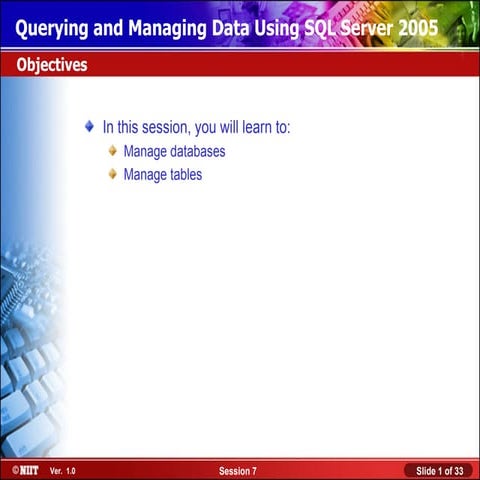 Querying and Managing Data Using SQL Server 2005

Objectives

In this session, you will learn to:

Manage databases

Manage tables

©NIIT Ver. 1.0 Session 7 Slide 1 of 33